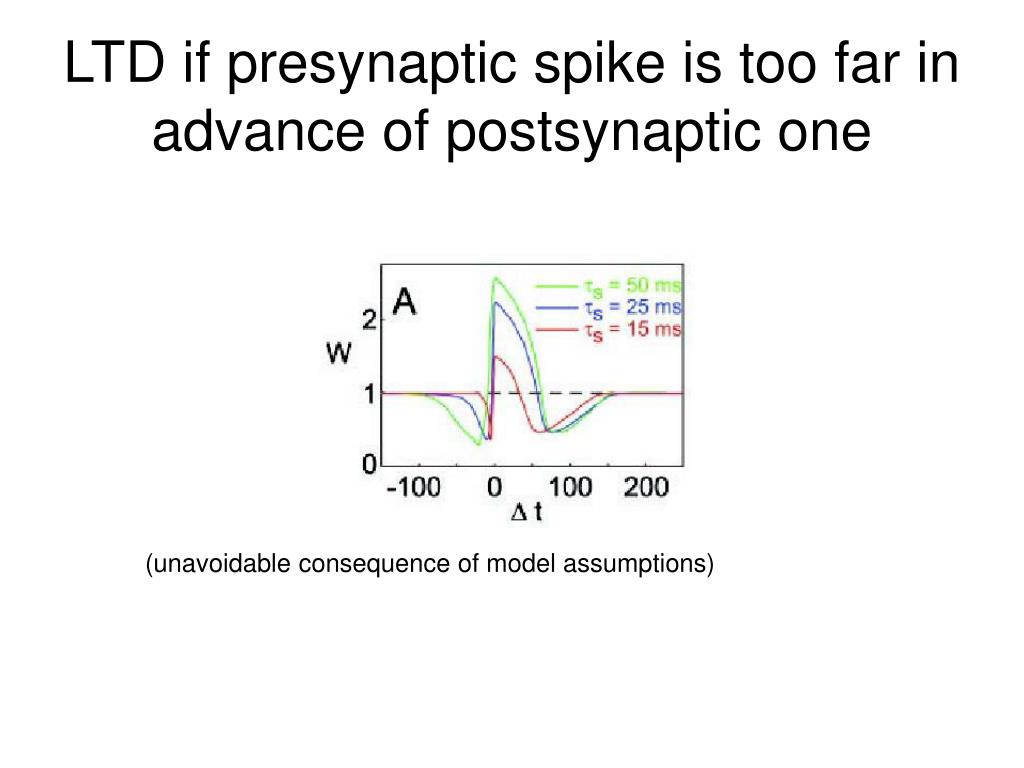 LTD if presynaptic spike is too far in advance of postsynaptic one

A

$\tau_s$ = 50 ms
$\tau_s$ = 25 ms
$\tau_s$ = 15 ms

W

2

1

0

-100

0

100

200

$\Delta$ t

(unavoidable consequence of model assumptions)